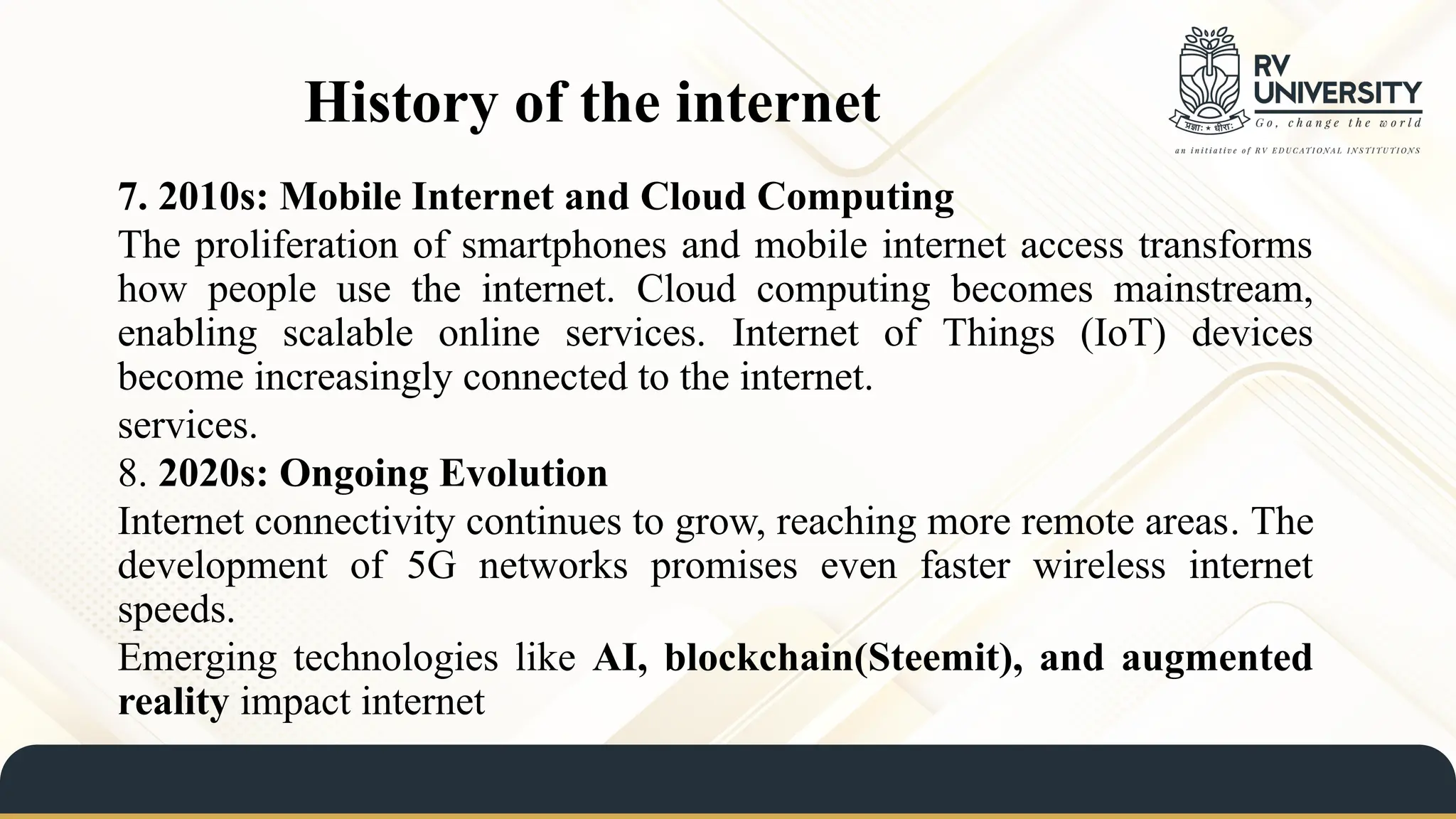 History of the internet

RV UNIVERSITY
Go, change the world
प्रज्ञा: ★ धीरा:
an initiative of RV EDUCATIONAL INSTITUTIONS

7. 2010s: Mobile Internet and Cloud Computing
The proliferation of smartphones and mobile internet access transforms how people use the internet. Cloud computing becomes mainstream, enabling scalable online services. Internet of Things (IoT) devices become increasingly connected to the internet.
services.
8. 2020s: Ongoing Evolution
Internet connectivity continues to grow, reaching more remote areas. The development of 5G networks promises even faster wireless internet speeds.
Emerging technologies like AI, blockchain(Steemit), and augmented reality impact internet